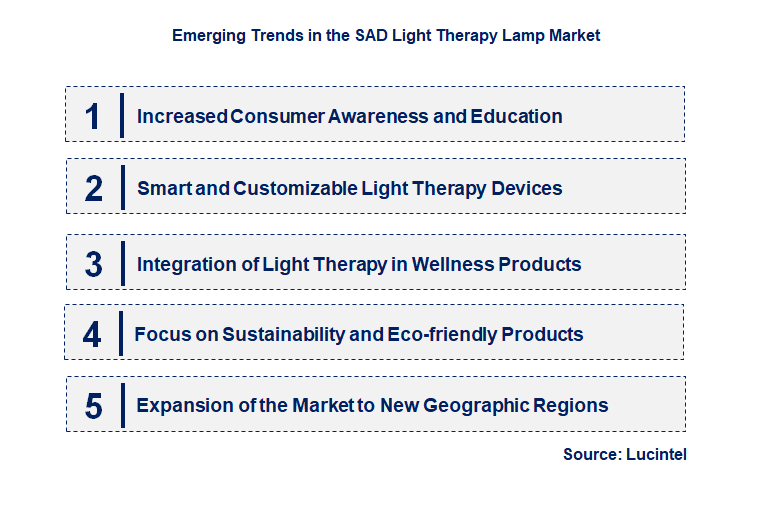 Emerging Trends in the SAD Light Therapy Lamp Market

1 Increased Consumer Awareness and Education

2 Smart and Customizable Light Therapy Devices

3 Integration of Light Therapy in Wellness Products

4 Focus on Sustainability and Eco-friendly Products

5 Expansion of the Market to New Geographic Regions

Source: Lucintel